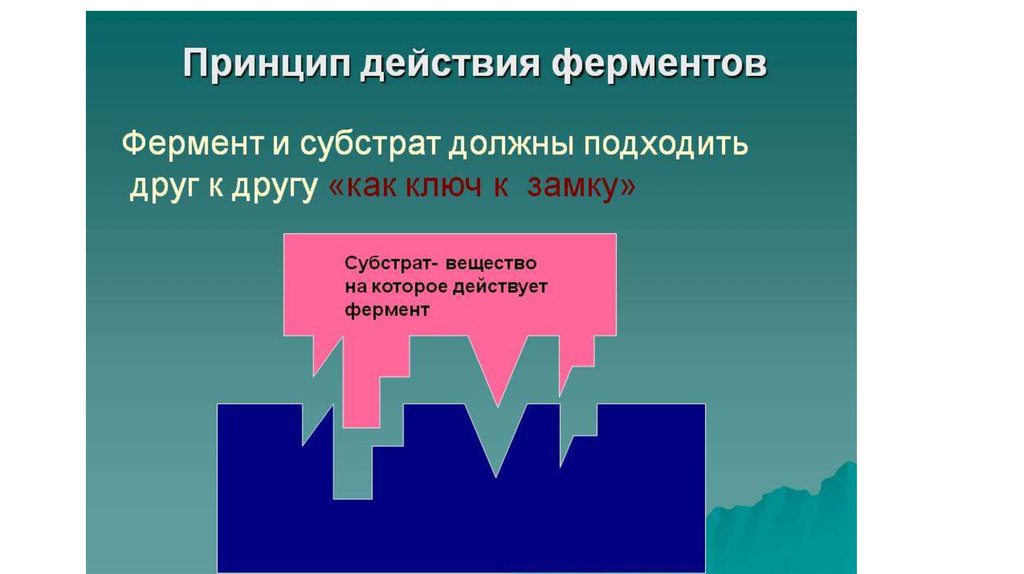 Принцип действия ферментов

Фермент и субстрат должны подходить друг к другу «как ключ к замку»

Субстрат- вещество на которое действует фермент